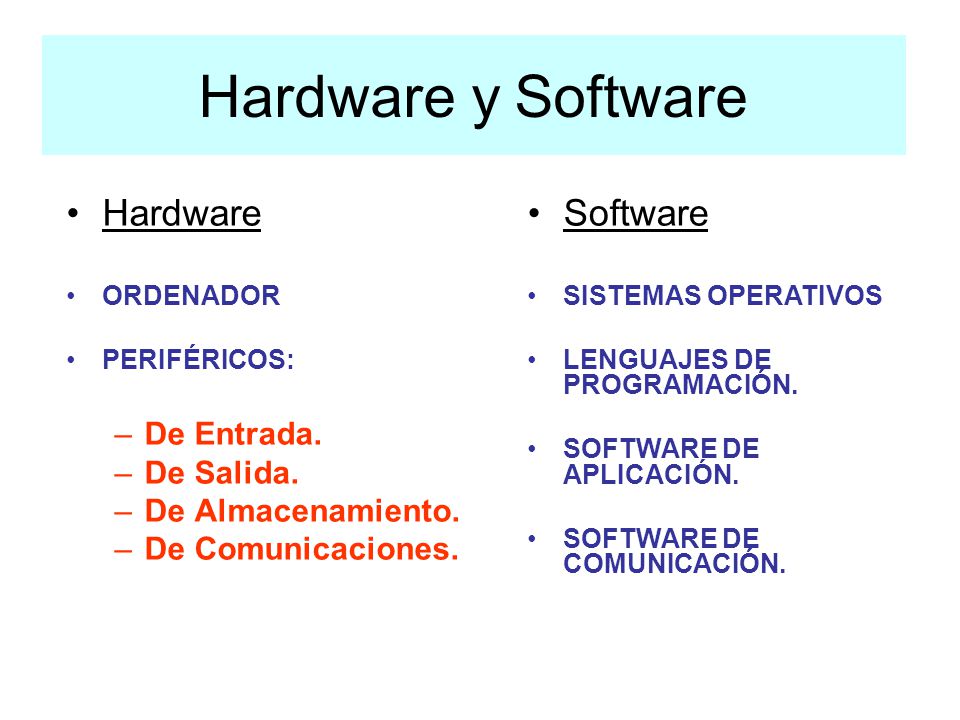 Hardware y Software

• Hardware

• ORDENADOR

• PERIFÉRICOS:

– De Entrada.
– De Salida.
– De Almacenamiento.
– De Comunicaciones.

• Software

• SISTEMAS OPERATIVOS

• LENGUAJES DE PROGRAMACIÓN.

• SOFTWARE DE APLICACIÓN.

• SOFTWARE DE COMUNICACIÓN.